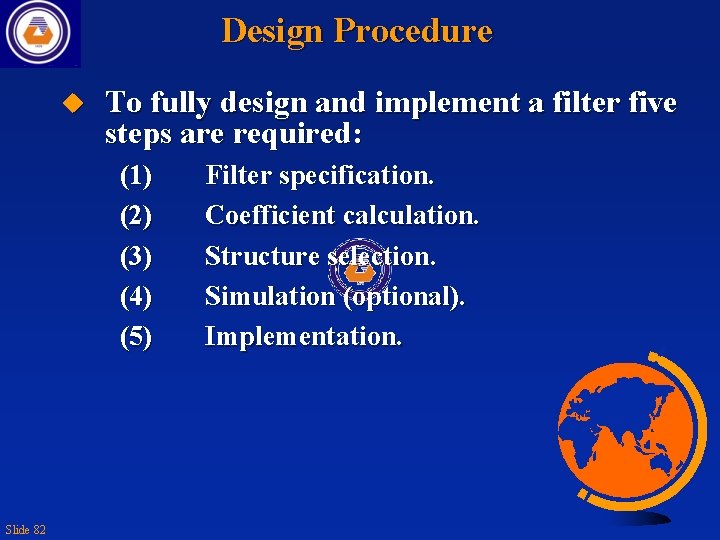 Design Procedure

To fully design and implement a filter five steps are required:

(1) Filter specification.

(2) Coefficient calculation.

(3) Structure selection.

(4) Simulation (optional).

(5) Implementation.

Slide 82